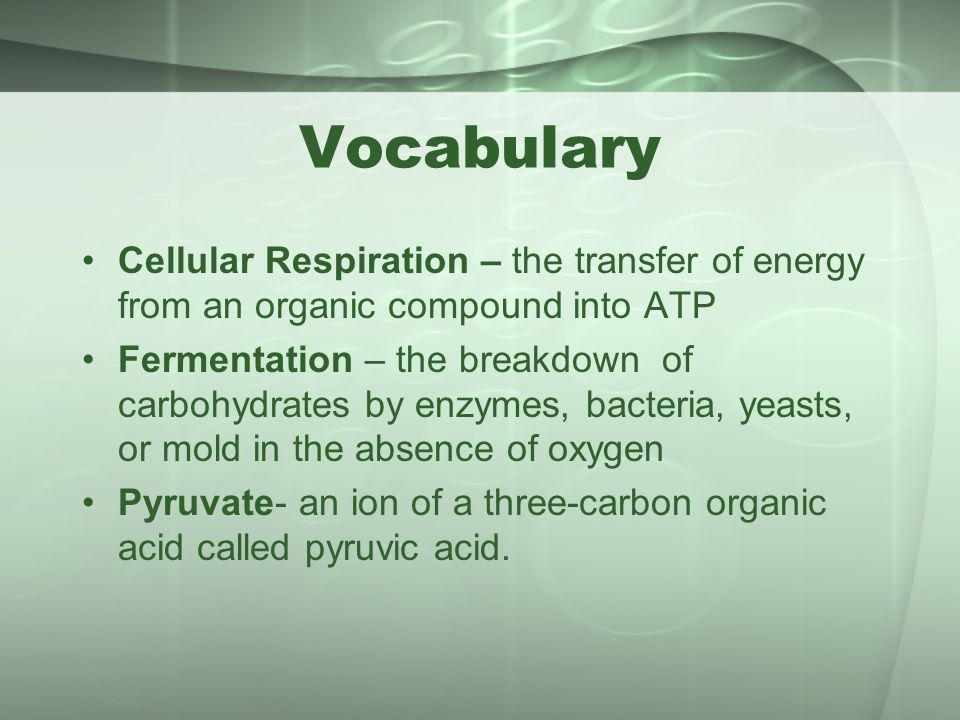 Vocabulary

• Cellular Respiration – the transfer of energy from an organic compound into ATP
• Fermentation – the breakdown of carbohydrates by enzymes, bacteria, yeasts, or mold in the absence of oxygen
• Pyruvate- an ion of a three-carbon organic acid called pyruvic acid.